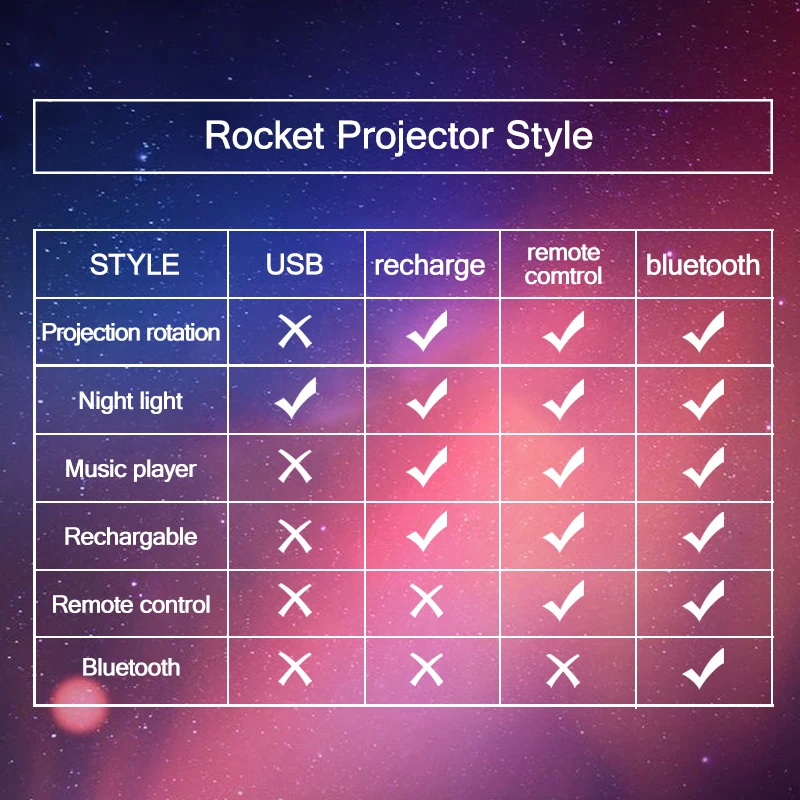 Rocket Projector Style

| STYLE | USB | recharge | remote comtrol | bluetooth |
|---|---|---|---|---|
| Projection rotation | ✗ | ✓ | ✓ | ✓ |
| Night light | ✓ | ✓ | ✓ | ✓ |
| Music player | ✗ | ✓ | ✓ | ✓ |
| Rechargable | ✗ | ✓ | ✓ | ✓ |
| Remote control | ✗ | ✗ | ✓ | ✓ |
| Bluetooth | ✗ | ✗ | ✗ | ✓ |